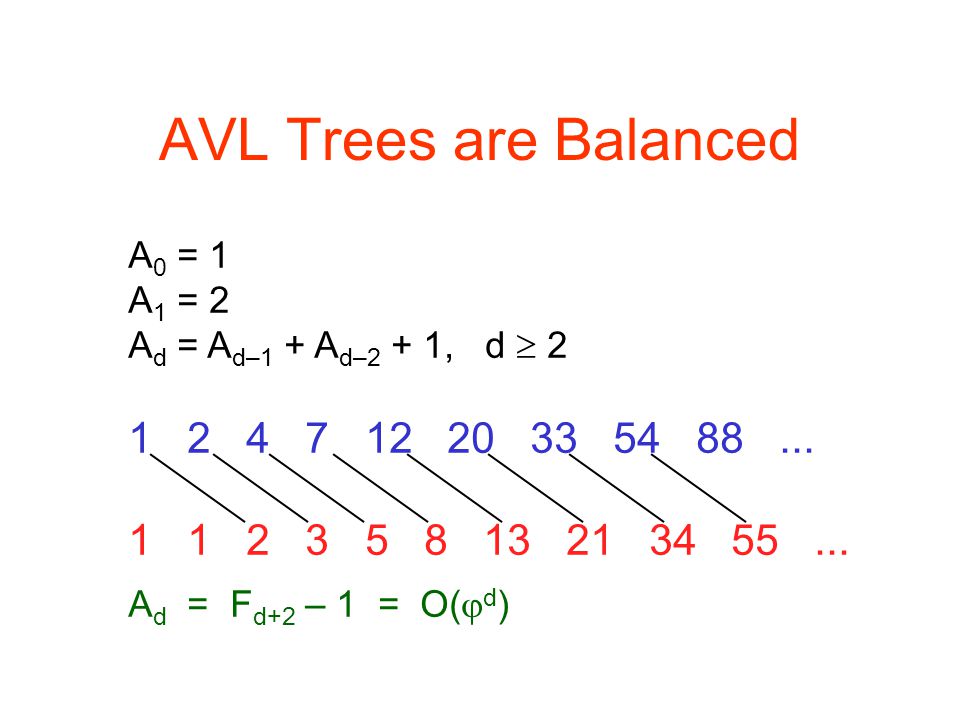 AVL Trees are Balanced

$A_0 = 1$
$A_1 = 2$
$A_d = A_{d-1} + A_{d-2} + 1, \quad d \geq 2$

1 2 4 7 12 20 33 54 88 ...

1 1 2 3 5 8 13 21 34 55 ...

$A_d = F_{d+2} - 1 = O(\varphi^d)$